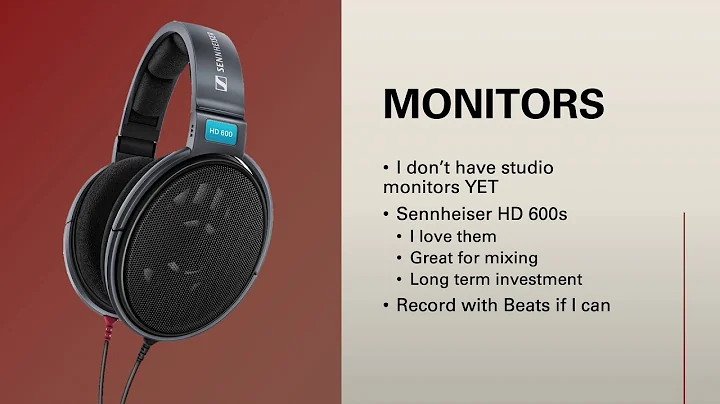 SENNHEISER

HD 600

MONITORS

• I don't have studio monitors YET
• Sennheiser HD 600s
 • I love them
 • Great for mixing
 • Long term investment
• Record with Beats if I can